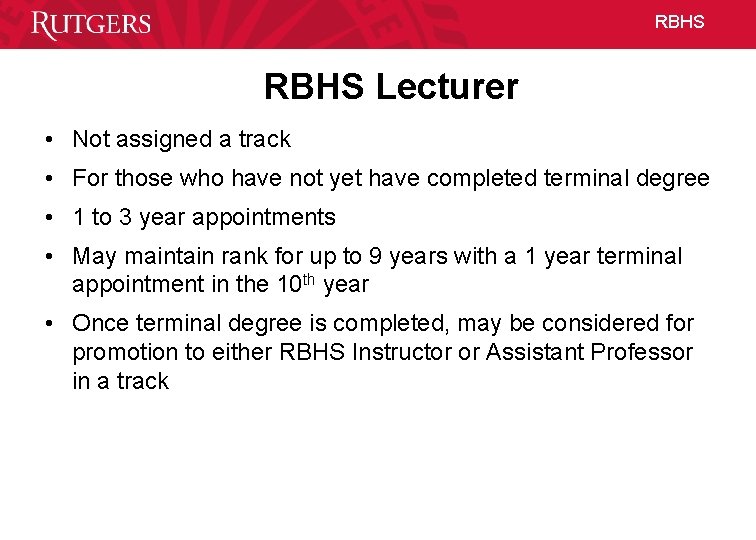 RUTGERS

RBHS

RBHS Lecturer

• Not assigned a track
• For those who have not yet have completed terminal degree
• 1 to 3 year appointments
• May maintain rank for up to 9 years with a 1 year terminal appointment in the 10$^{th}$ year
• Once terminal degree is completed, may be considered for promotion to either RBHS Instructor or Assistant Professor in a track